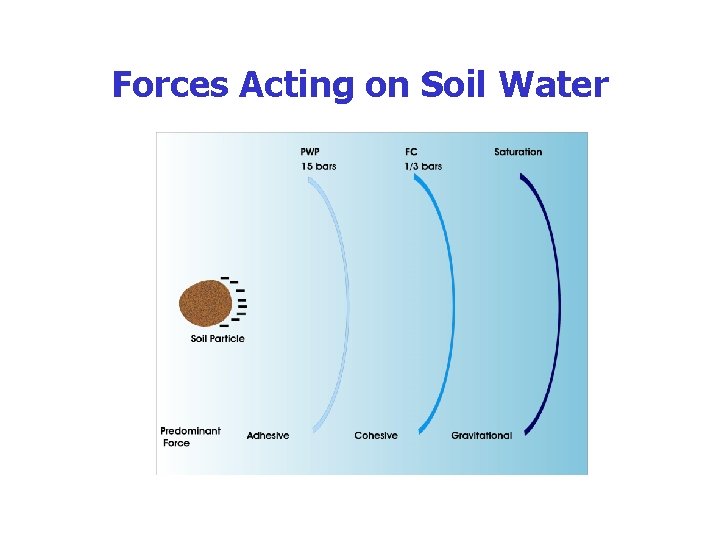 Forces Acting on Soil Water

PWP
15 bars

FC
1/3 bars

Saturation

Soil Particle

Predominant Force

Adhesive

Cohesive

Gravitational